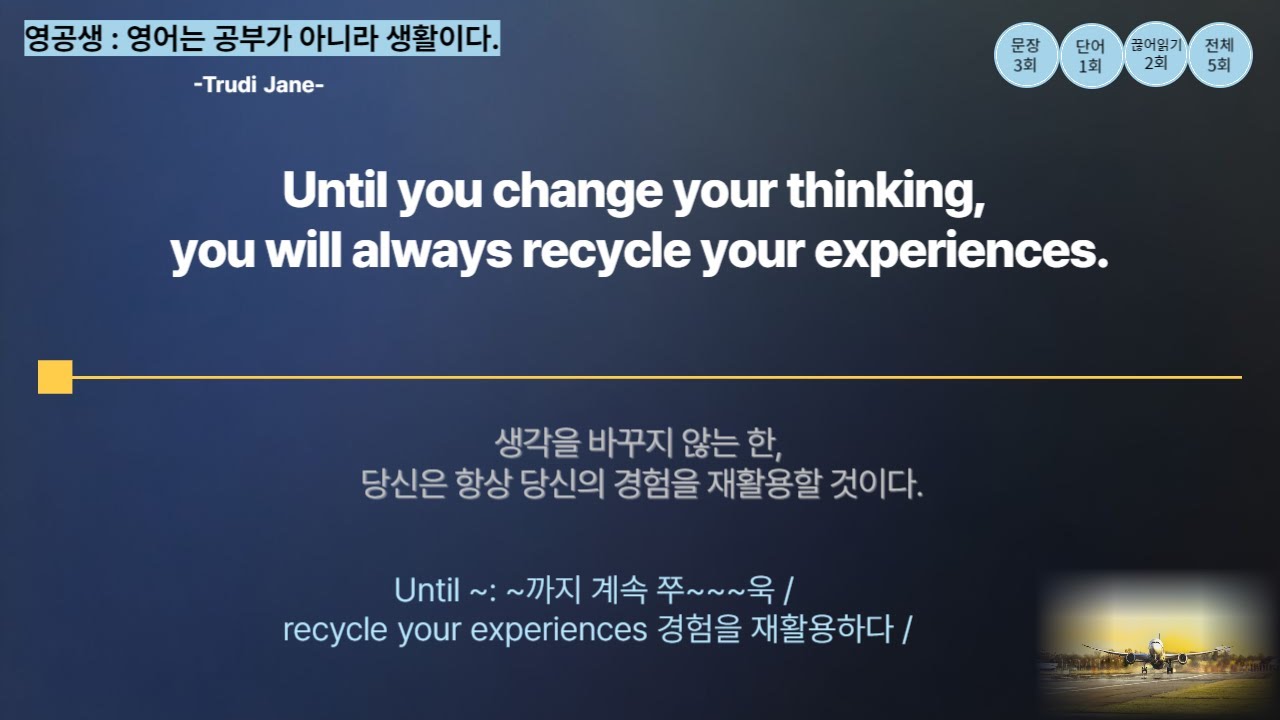 영공생 : 영어는 공부가 아니라 생활이다.

-Trudi Jane-

문장 3회

단어 1회

끊어읽기 2회

전체 5회

Until you change your thinking, you will always recycle your experiences.

생각을 바꾸지 않는 한, 당신은 항상 당신의 경험을 재활용할 것이다.

Until ~: ~까지 계속 쭈~~~욱 /
recycle your experiences 경험을 재활용하다 /